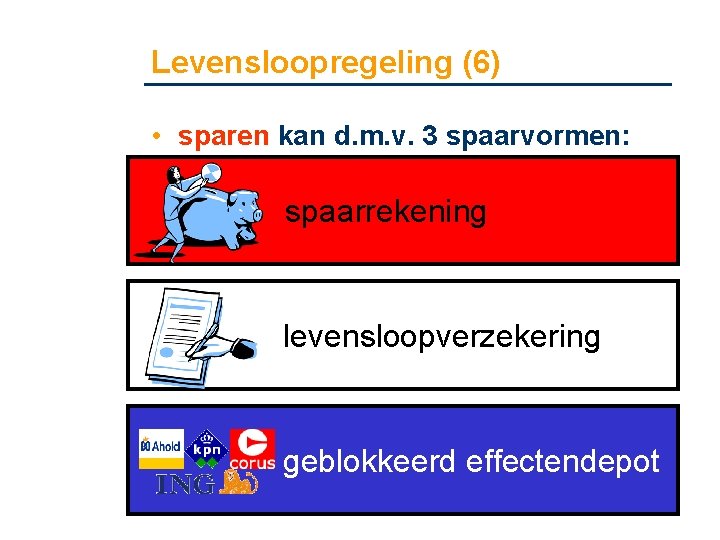 Levensloopregeling (6)

• sparen kan d.m.v. 3 spaarvormen:

spaarrekening

levensloopverzekering

Ahold kpn corus ING geblokkeerd effectendepot